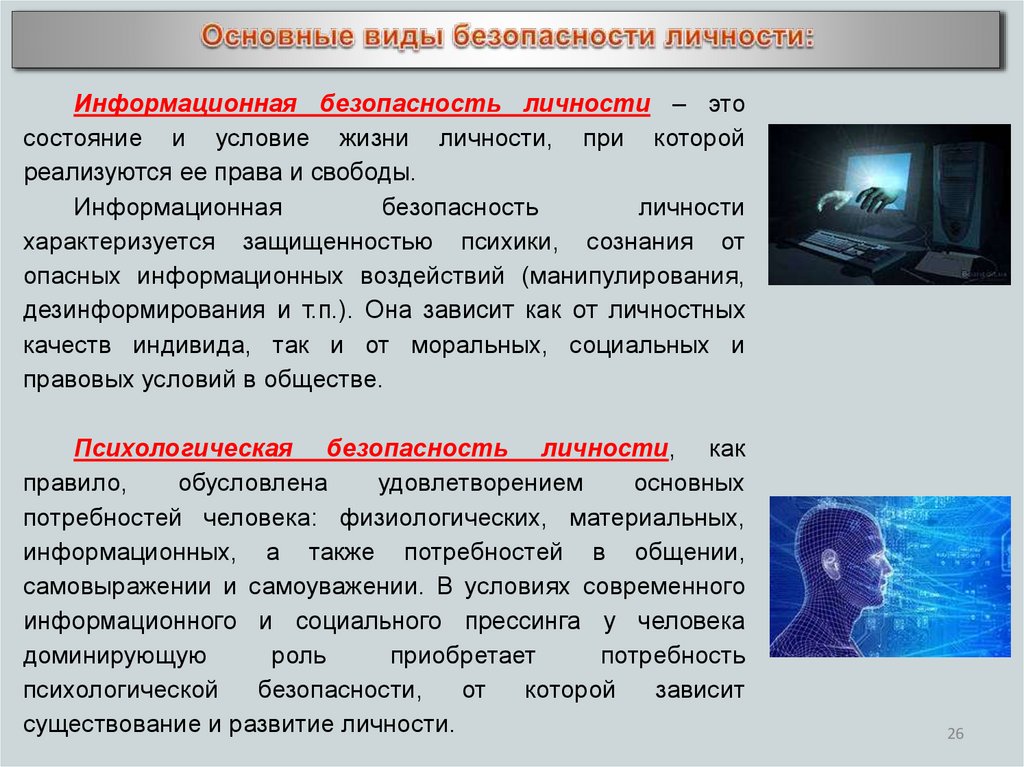 Основные виды безопасности личности:

Информационная безопасность личности – это состояние и условие жизни личности, при которой реализуются ее права и свободы.

Информационная безопасность личности характеризуется защищенностью психики, сознания от опасных информационных воздействий (манипулирования, дезинформирования и т.п.). Она зависит как от личностных качеств индивида, так и от моральных, социальных и правовых условий в обществе.

Психологическая безопасность личности, как правило, обусловлена удовлетворением основных потребностей человека: физиологических, материальных, информационных, а также потребностей в общении, самовыражении и самоуважении. В условиях современного информационного и социального прессинга у человека доминирующую роль приобретает потребность психологической безопасности, от которой зависит существование и развитие личности.

26